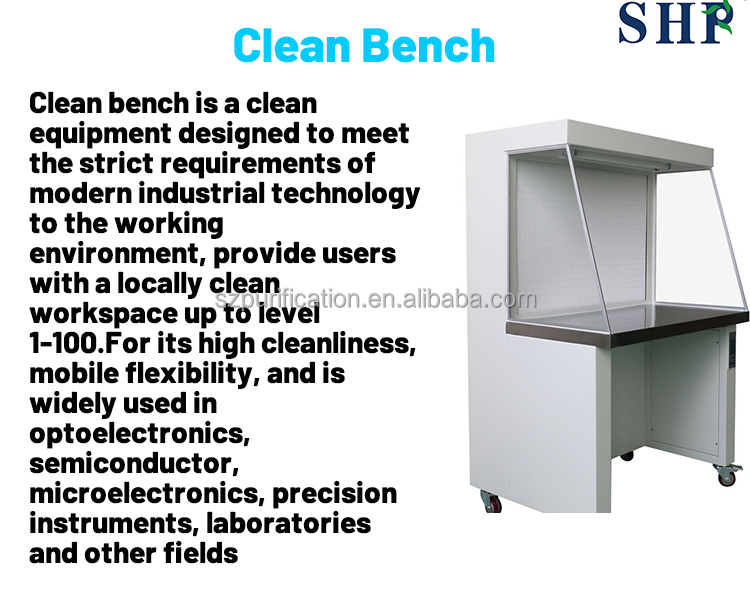 SHP

Clean Bench

Clean bench is a clean equipment designed to meet the strict requirements of modern industrial technology to the working environment, provide users with a locally clean workspace up to level 1-100.For its high cleanliness, mobile flexibility, and is widely used in optoelectronics, semiconductor, microelectronics, precision instruments, laboratories and other fields

szpurification.en.alibaba.com